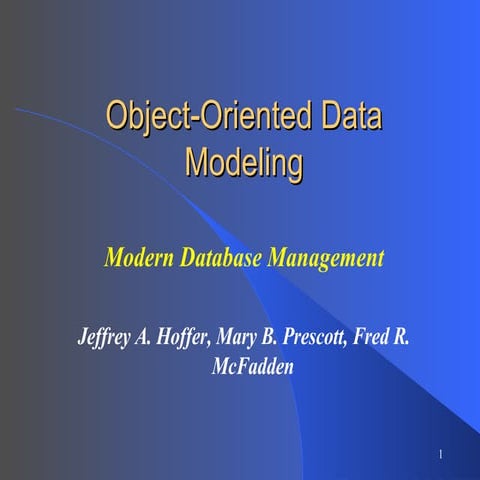 Object-Oriented Data Modeling

Modern Database Management

Jeffrey A. Hoffer, Mary B. Prescott, Fred R. McFadden

1